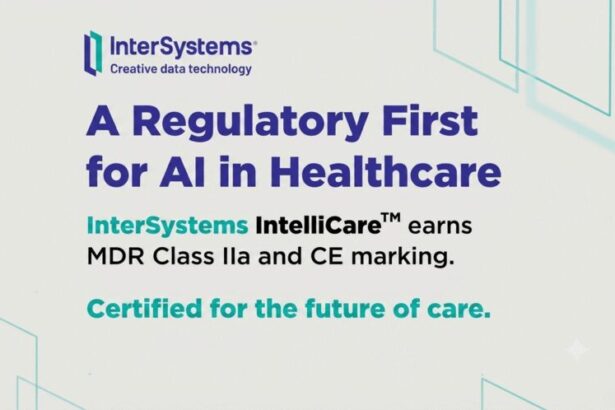 InterSystems®
Creative data technology

A Regulatory First for AI in Healthcare

InterSystems IntelliCare™ earns MDR Class IIa and CE marking.

Certified for the future of care.